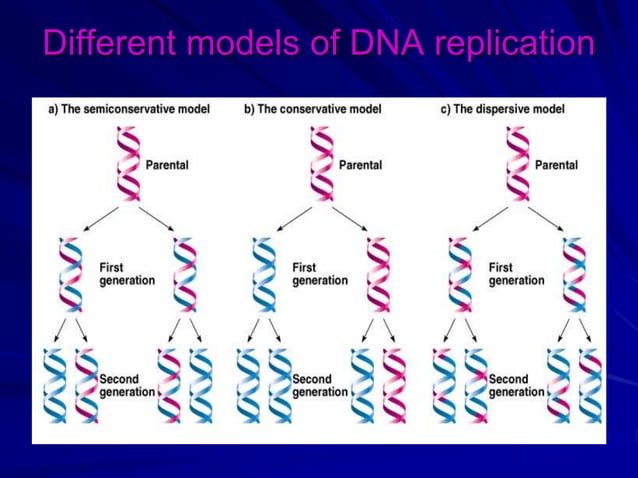 Different models of DNA replication

a) The semiconservative model

Parental

First generation

Second generation

b) The conservative model

Parental

First generation

Second generation

c) The dispersive model

Parental

First generation

Second generation